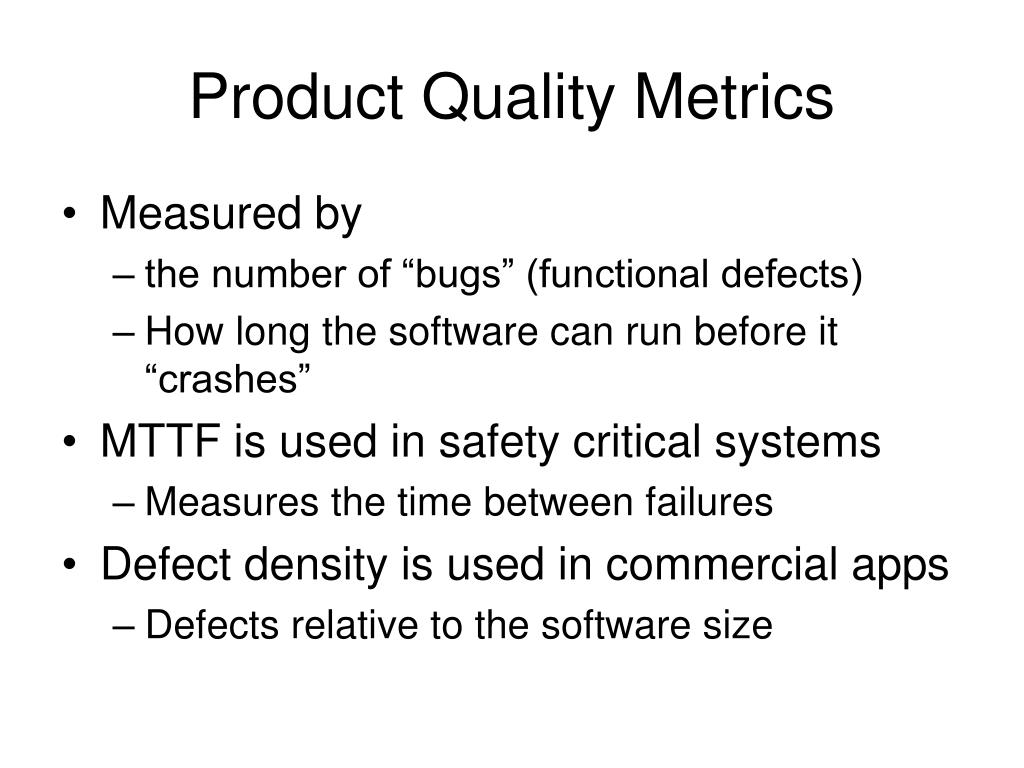 Product Quality Metrics

• Measured by
– the number of “bugs” (functional defects)
– How long the software can run before it “crashes”
• MTTF is used in safety critical systems
– Measures the time between failures
• Defect density is used in commercial apps
– Defects relative to the software size